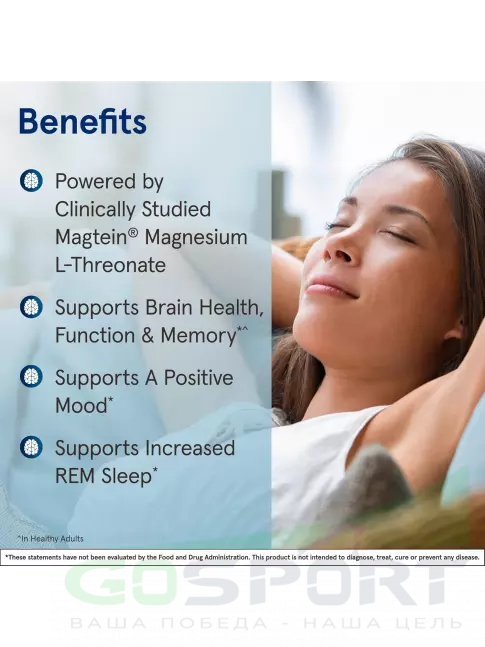 Benefits

Powered by Clinically Studied Magtein® Magnesium L-Threonate

Supports Brain Health, Function & Memory*^

Supports A Positive Mood*

Supports Increased REM Sleep*

^In Healthy Adults

*These statements have not been evaluated by the Food and Drug Administration. This product is not intended to diagnose, treat, cure or prevent any disease.

GOSPORT

ВАША ПОБЕДА - НАША ЦЕЛЬ